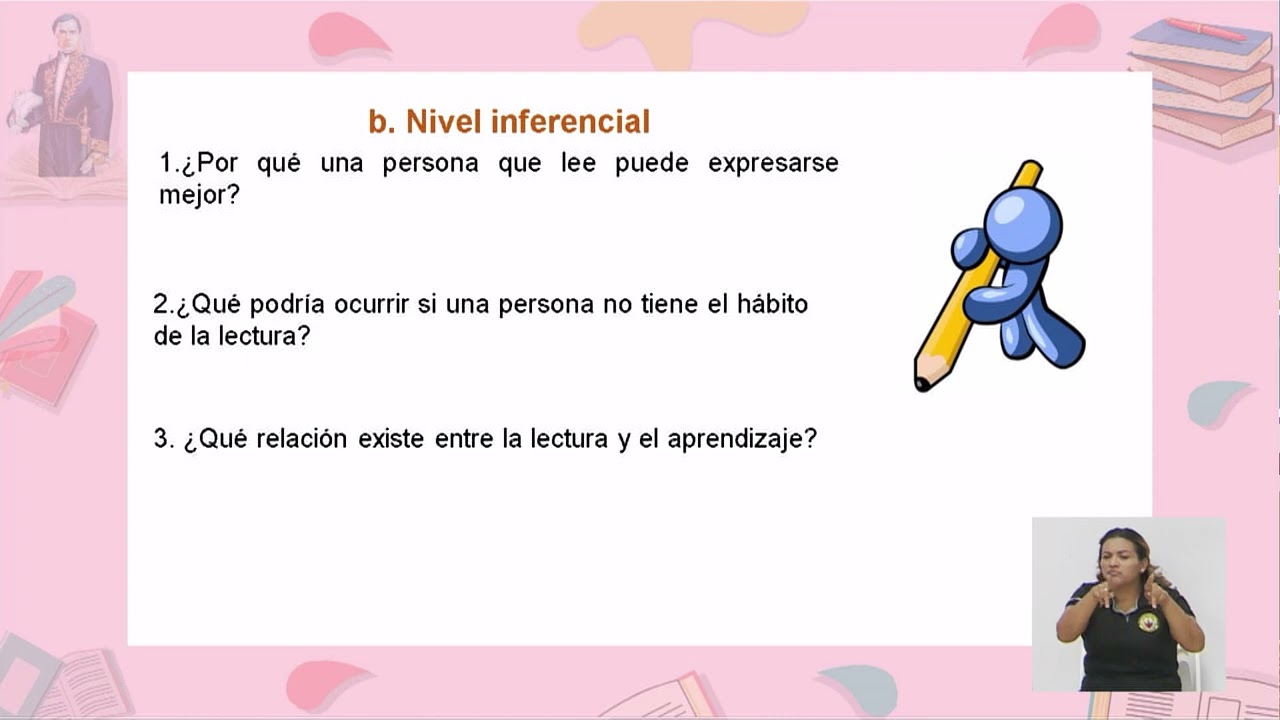 b. Nivel inferencial

1.¿Por qué una persona que lee puede expresarse mejor?

2.¿Qué podría ocurrir si una persona no tiene el hábito de la lectura?

3. ¿Qué relación existe entre la lectura y el aprendizaje?